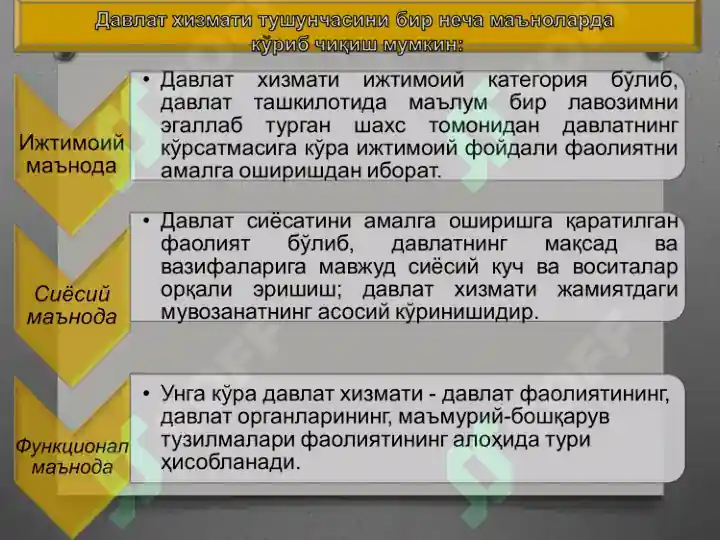 Давлат хизмати тушунчасини бир неча маъноларда кўриб чиқиш мумкин:

Ижтимоий маънода

• Давлат хизмати ижтимоий категория бўлиб, давлат ташкилотида маълум бир лавозимни эгаллаб турган шахс томонидан давлатнинг кўрсатмасига кўра ижтимоий фойдали фаолиятни амалга оширишдан иборат.

Сиёсий маънода

• Давлат сиёсатини амалга оширишга қаратилган фаолият бўлиб, давлатнинг мақсад ва вазифаларига мавжуд сиёсий куч ва воситалар орқали эришиш; давлат хизмати жамиятдаги мувозанатнинг асосий кўринишидир.

Функционал маънода

• Унга кўра давлат хизмати - давлат фаолиятининг, давлат органларининг, маъмурий-бошқарув тузилмалари фаолиятининг алоҳида тури ҳисобланади.